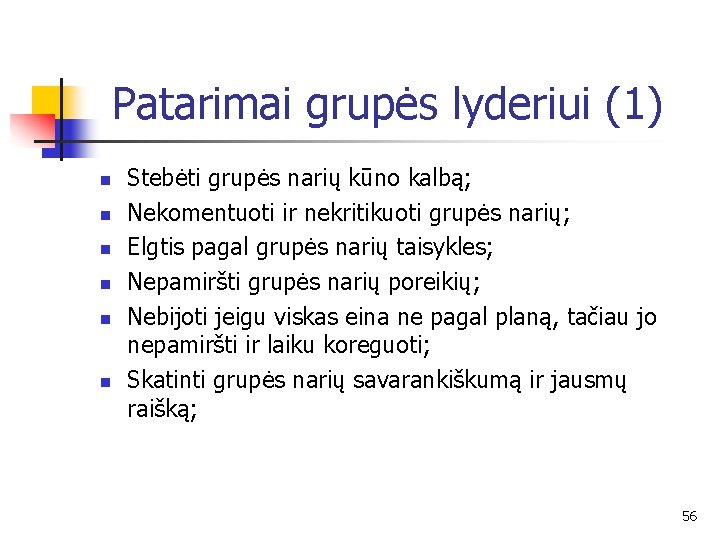 Patarimai grupės lyderiui (1)

- Stebėti grupės narių kūno kalbą;
- Nekomentuoti ir nekritikuoti grupės narių;
- Elgtis pagal grupės narių taisykles;
- Nepamiršti grupės narių poreikių;
- Nebijoti jeigu viskas eina ne pagal planą, tačiau jo nepamiršti ir laiku koreguoti;
- Skatinti grupės narių savarankiškumą ir jausmų raišką;

56